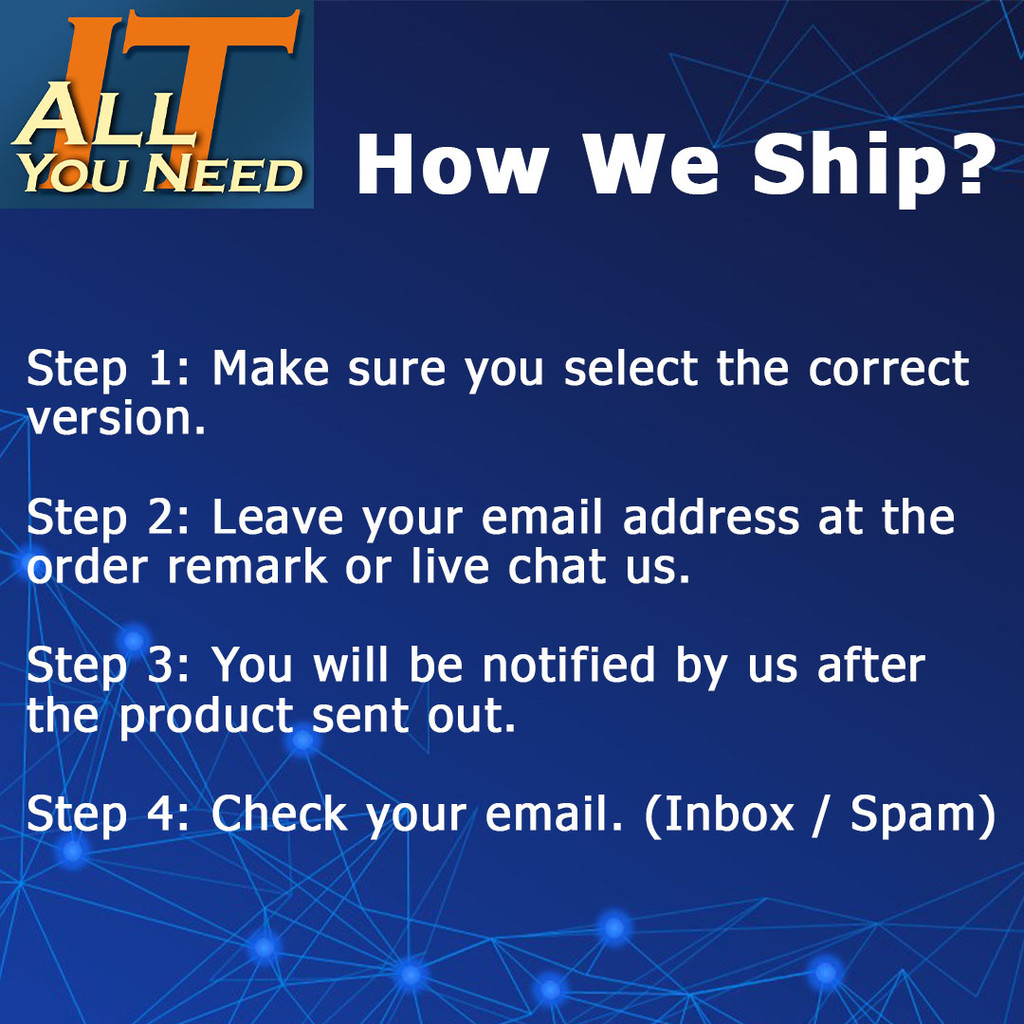 IT
ALL
YOU NEED

How We Ship?

Step 1: Make sure you select the correct version.

Step 2: Leave your email address at the order remark or live chat us.

Step 3: You will be notified by us after the product sent out.

Step 4: Check your email. (Inbox / Spam)